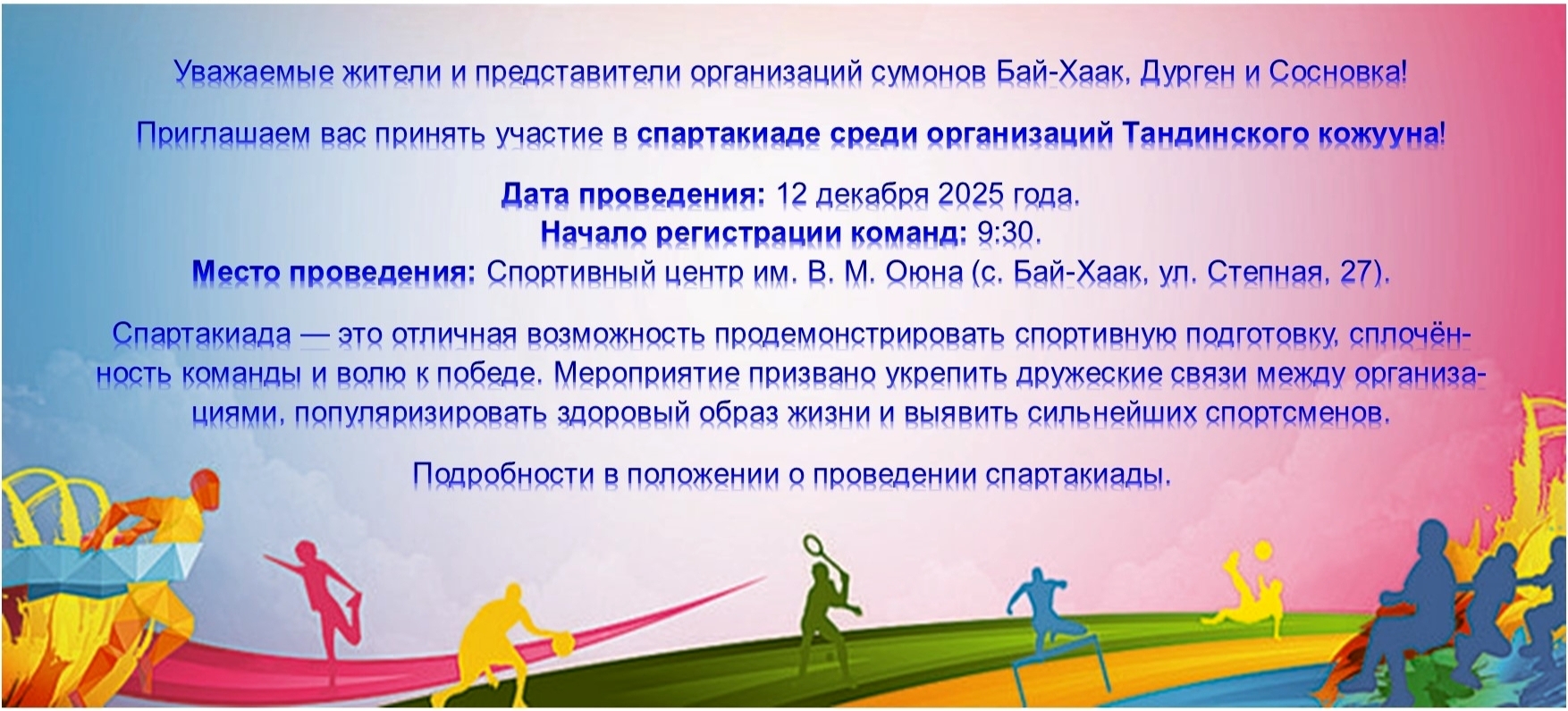 Уважаемые жители и представители организаций сумонов Бай-Хаак, Дурген и Сосновка!

Приглашаем вас принять участие в спартакиаде среди организаций Тандинского кожууна!

Дата проведения: 12 декабря 2025 года.
Начало регистрации команд: 9:30.
Место проведения: Спортивный центр им. В. М. Оюна (с. Бай-Хаак, ул. Степная, 27).

Спартакиада — это отличная возможность продемонстрировать спортивную подготовку, сплочённость команды и волю к победе. Мероприятие призвано укрепить дружеские связи между организациями, популяризировать здоровый образ жизни и выявить сильнейших спортсменов.

Подробности в положении о проведении спартакиады.